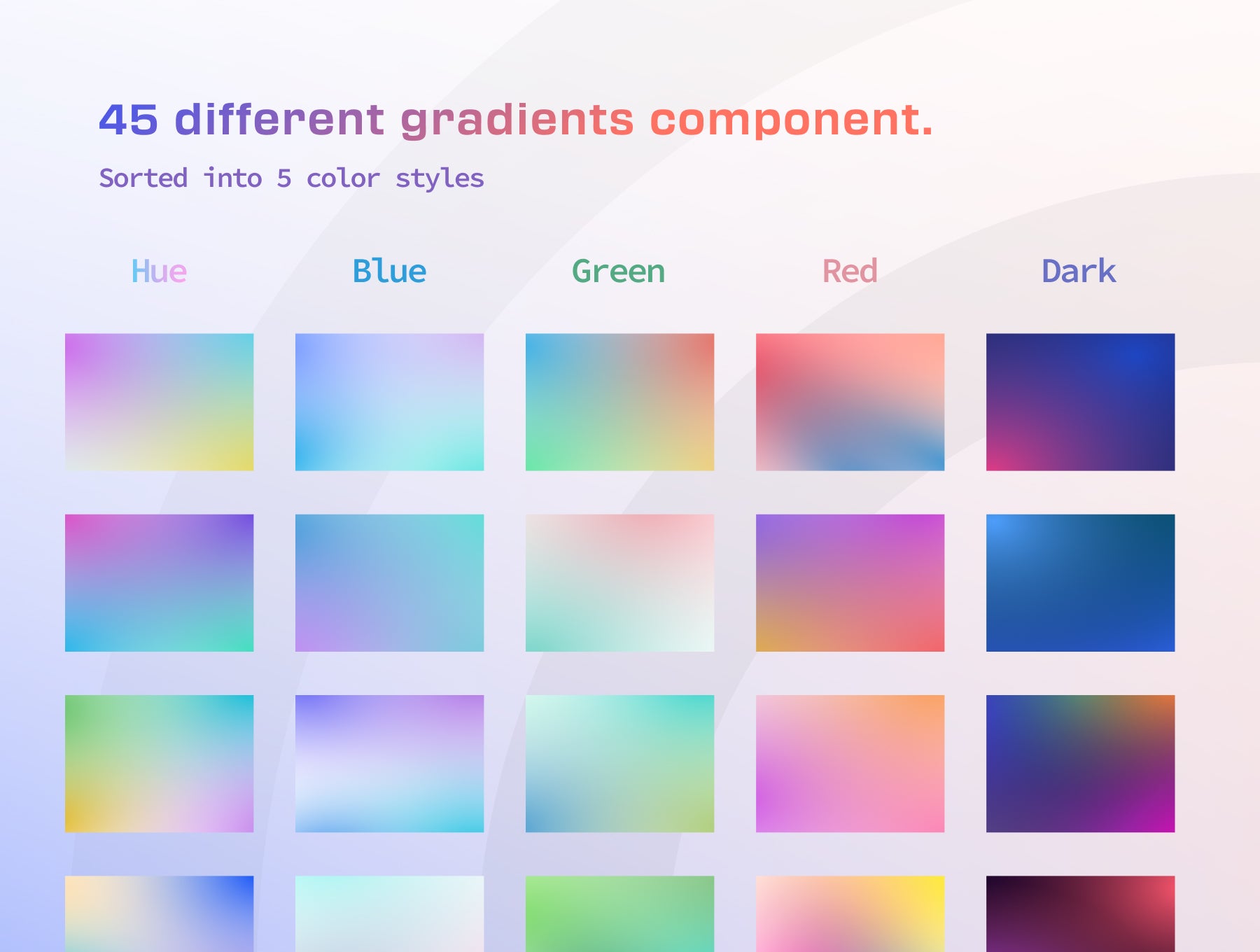 45 different gradients component.

Sorted into 5 color styles

Hue

Blue

Green

Red

Dark